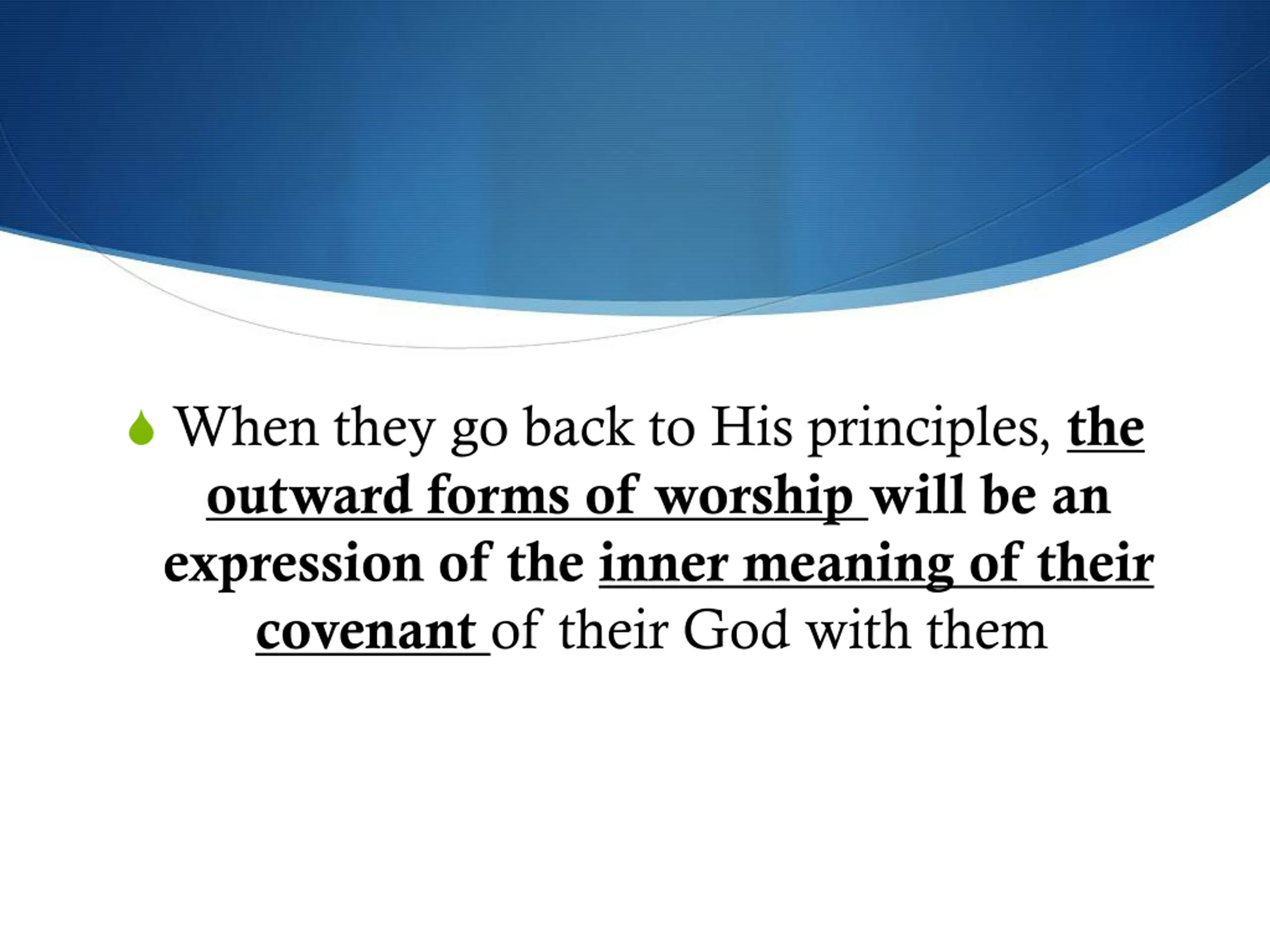 When they go back to His principles, the outward forms of worship will be an expression of the inner meaning of their covenant of their God with them